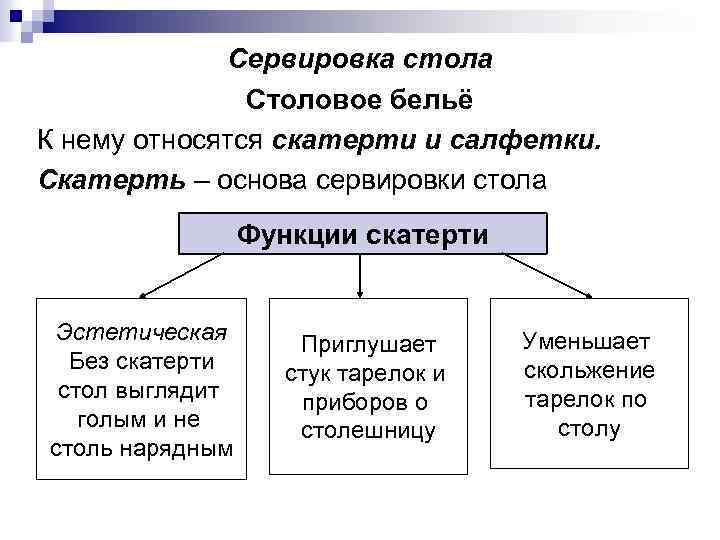 Сервировка стола

Столовое бельё

К нему относятся скатерти и салфетки.

Скатерть – основа сервировки стола

Функции скатерти

Эстетическая
Без скатерти стол выглядит голым и не столь нарядным

Приглушает стук тарелок и приборов о столешницу

Уменьшает скольжение тарелок по столу